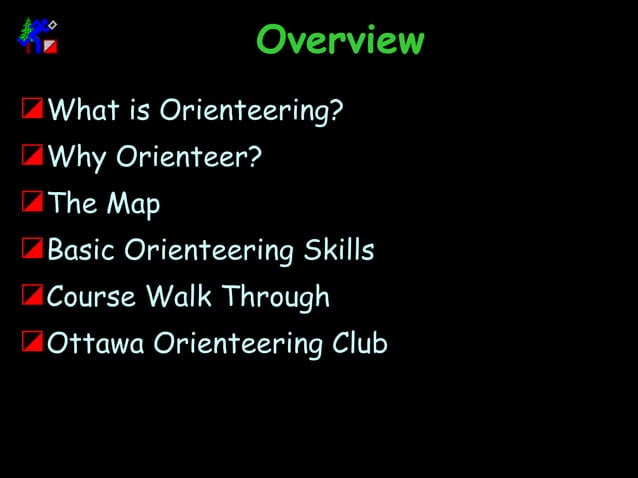 Overview

What is Orienteering?

Why Orienteer?

The Map

Basic Orienteering Skills

Course Walk Through

Ottawa Orienteering Club